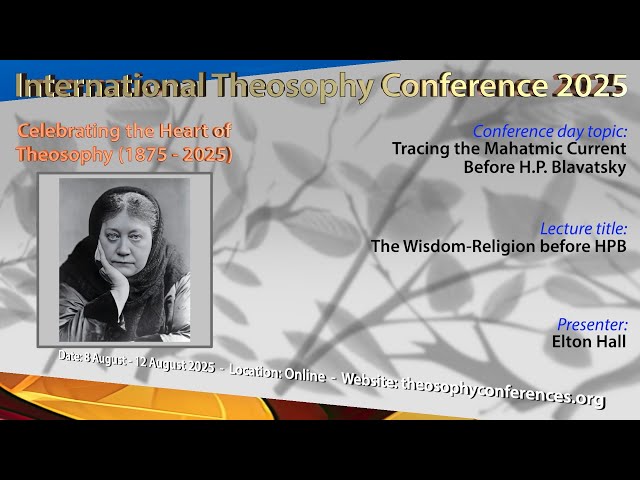 International Theosophy Conference 2025

Celebrating the Heart of Theosophy (1875 - 2025)

Conference day topic:
Tracing the Mahatmic Current Before H.P. Blavatsky

Lecture title:
The Wisdom-Religion before HPB

Presenter:
Elton Hall

Date: 8 August - 12 August 2025 - Location: Online - Website: theosophyconferences.org